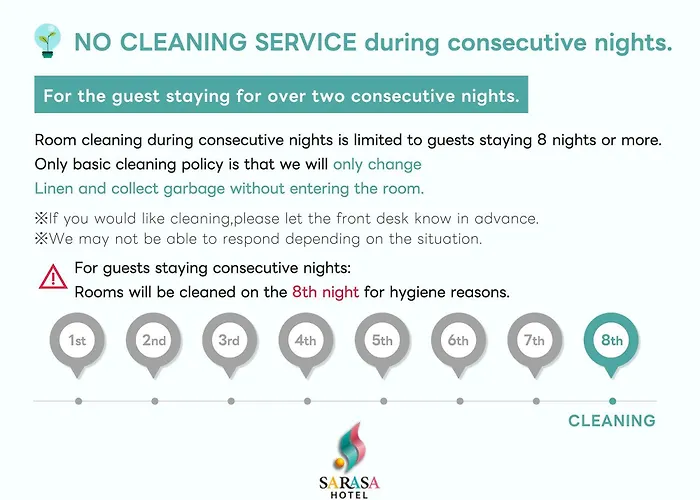 NO CLEANING SERVICE during consecutive nights.

For the guest staying for over two consecutive nights.

Room cleaning during consecutive nights is limited to guests staying 8 nights or more.
Only basic cleaning policy is that we will only change Linen and collect garbage without entering the room.

※If you would like cleaning,please let the front desk know in advance.
※We may not be able to respond depending on the situation.

For guests staying consecutive nights:
Rooms will be cleaned on the 8th night for hygiene reasons.

1st 2nd 3rd 4th 5th 6th 7th 8th

CLEANING

SARASA HOTEL